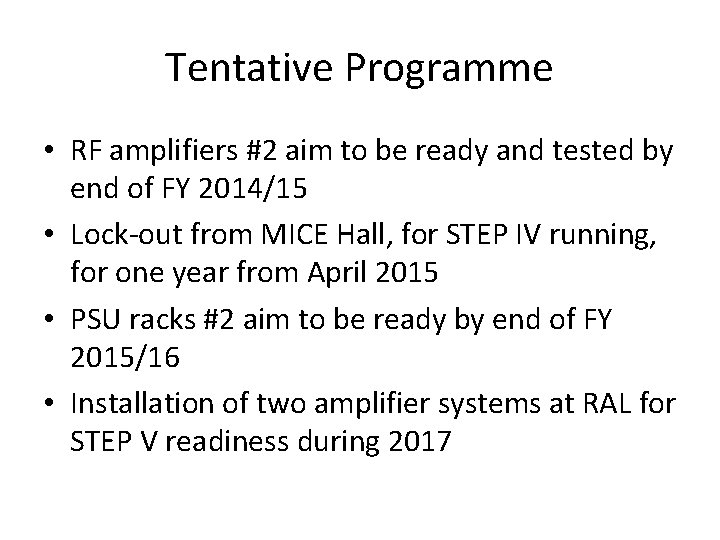 Tentative Programme

• RF amplifiers #2 aim to be ready and tested by end of FY 2014/15

• Lock-out from MICE Hall, for STEP IV running, for one year from April 2015

• PSU racks #2 aim to be ready by end of FY 2015/16

• Installation of two amplifier systems at RAL for STEP V readiness during 2017